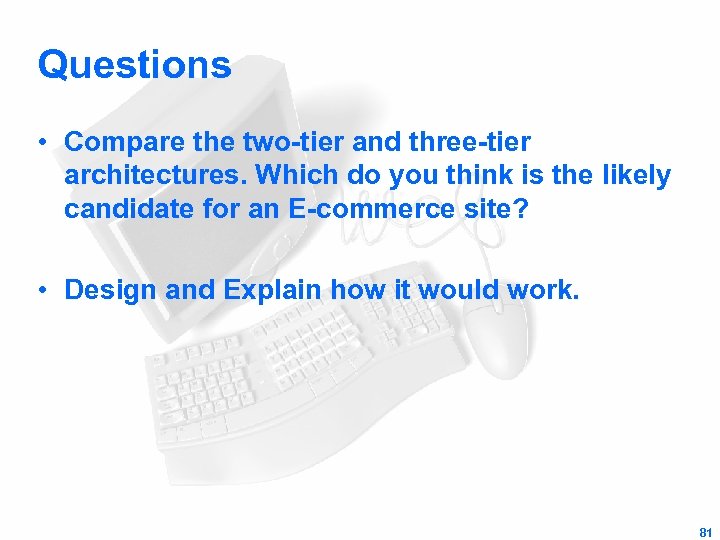 Questions

• Compare the two-tier and three-tier architectures. Which do you think is the likely candidate for an E-commerce site?

• Design and Explain how it would work.

81